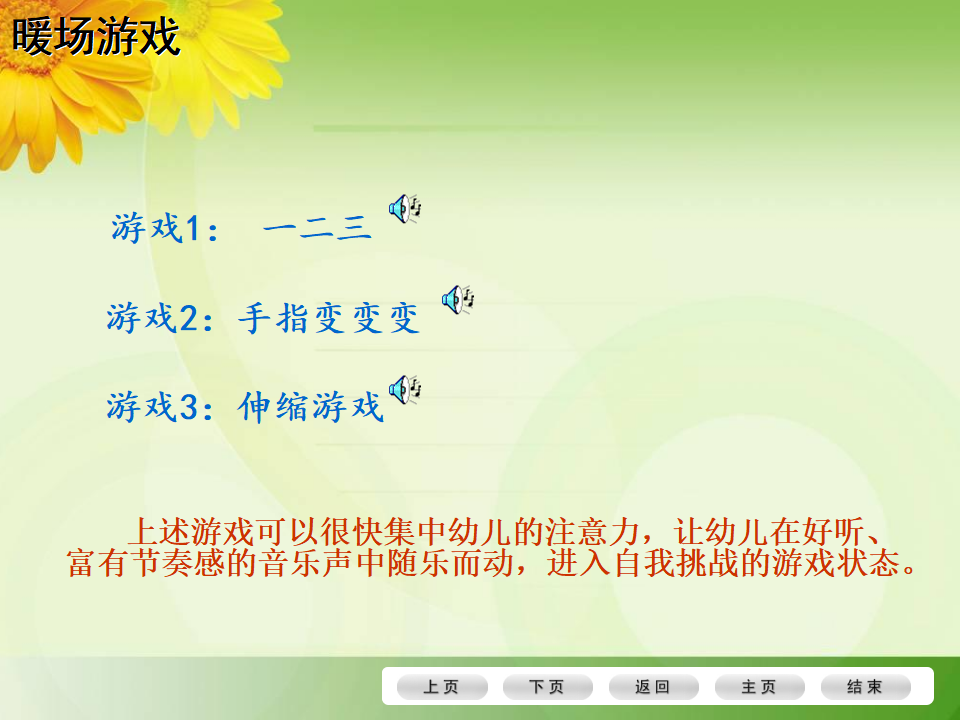 暖场游戏

游戏1： 一二三

游戏2：手指变变变

游戏3：伸缩游戏

上述游戏可以很快集中幼儿的注意力，让幼儿在好听、富有节奏感的音乐声中随乐而动，进入自我挑战的游戏状态。

上页 下页 返回 主页 结束